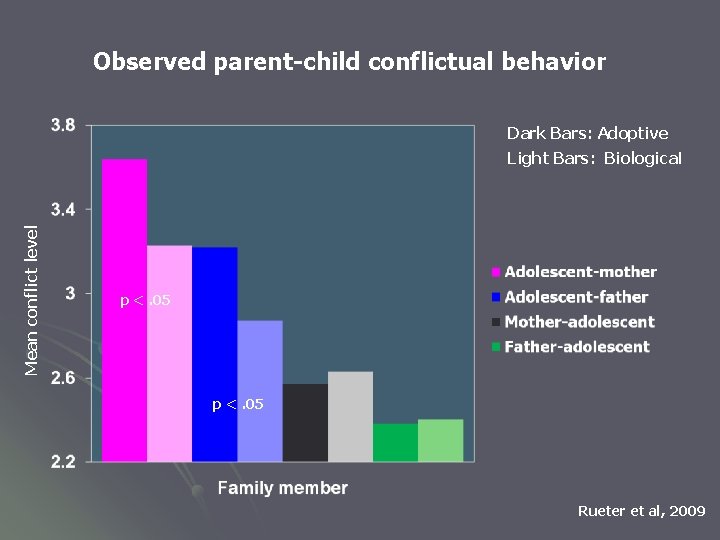 Observed parent-child conflictual behavior

Dark Bars: Adoptive
Light Bars: Biological

Mean conflict level

3.8
3.4
3
2.6
2.2

p < .05
p < .05

Adolescent-mother
Adolescent-father
Mother-adolescent
Father-adolescent

Family member

Rueter et al, 2009